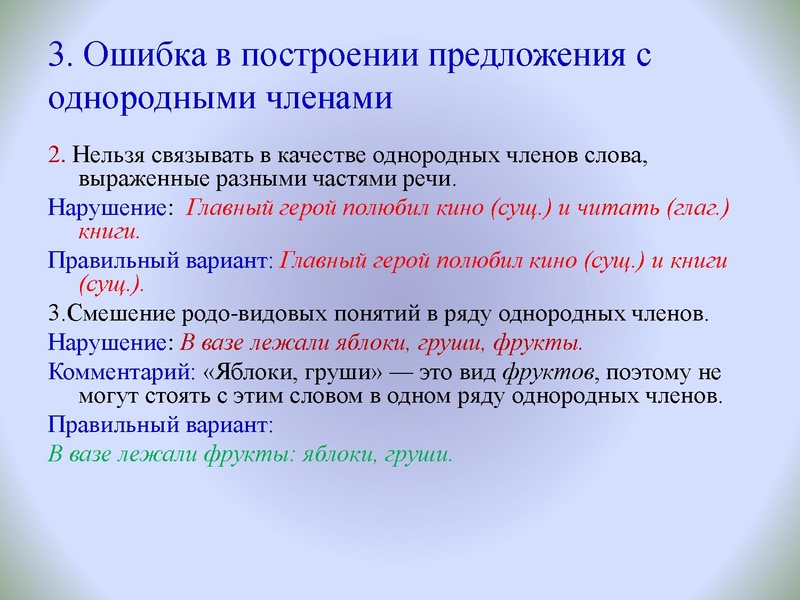 3. Ошибка в построении предложения с однородными членами

2. Нельзя связывать в качестве однородных членов слова, выраженные разными частями речи.

Нарушение: Главный герой полюбил кино (сущ.) и читать (глаг.) книги.

Правильный вариант: Главный герой полюбил кино (сущ.) и книги (сущ.).

3.Смешение родо-видовых понятий в ряду однородных членов.

Нарушение: В вазе лежали яблоки, груши, фрукты.

Комментарий: «Яблоки, груши» — это вид фруктов, поэтому не могут стоять с этим словом в одном ряду однородных членов.

Правильный вариант:

В вазе лежали фрукты: яблоки, груши.